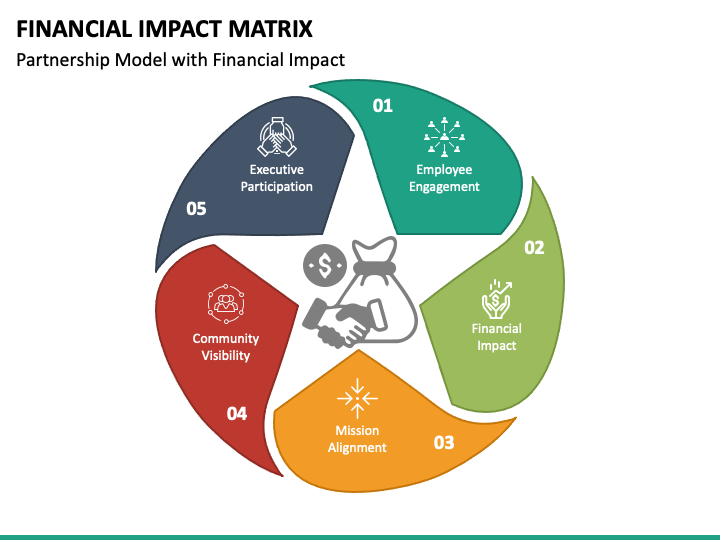 FINANCIAL IMPACT MATRIX

Partnership Model with Financial Impact

01

Employee Engagement

02

Financial Impact

03

Mission Alignment

04

Community Visibility

05

Executive Participation